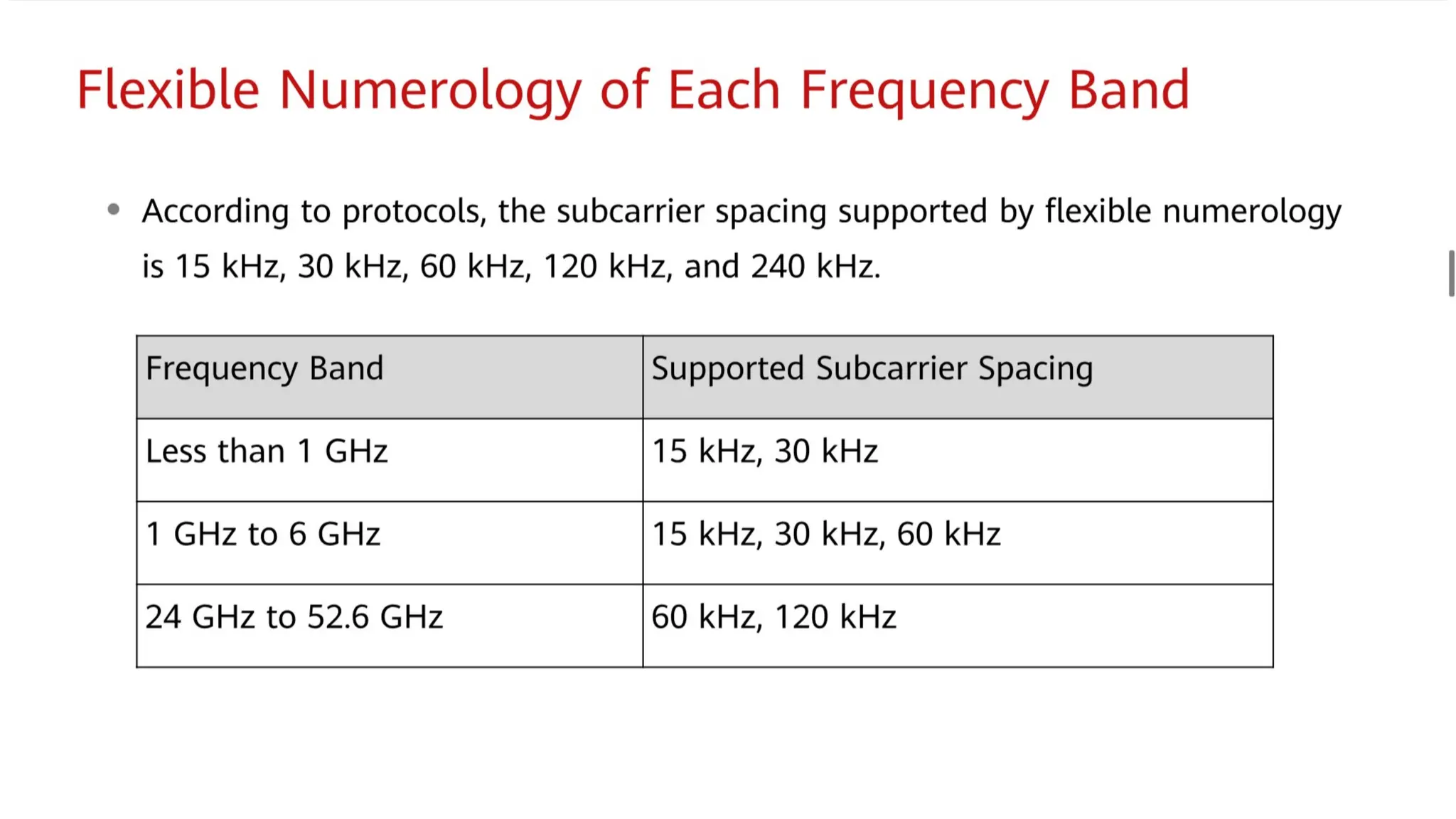 Flexible Numerology of Each Frequency Band

• According to protocols, the subcarrier spacing supported by flexible numerology is 15 kHz, 30 kHz, 60 kHz, 120 kHz, and 240 kHz.

| Frequency Band | Supported Subcarrier Spacing |
|---|---|
| Less than 1 GHz | 15 kHz, 30 kHz |
| 1 GHz to 6 GHz | 15 kHz, 30 kHz, 60 kHz |
| 24 GHz to 52.6 GHz | 60 kHz, 120 kHz |